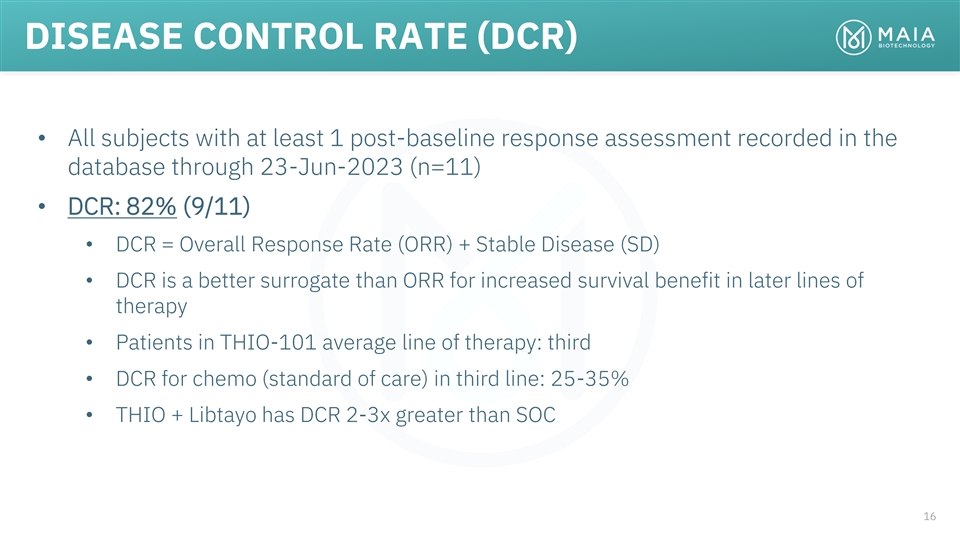 DISEASE CONTROL RATE (DCR)

MAIA BIOTECHNOLOGY

• All subjects with at least 1 post-baseline response assessment recorded in the database through 23-Jun-2023 (n=11)

• DCR: 82% (9/11)

• DCR = Overall Response Rate (ORR) + Stable Disease (SD)

• DCR is a better surrogate than ORR for increased survival benefit in later lines of therapy

• Patients in THIO-101 average line of therapy: third

• DCR for chemo (standard of care) in third line: 25-35%

• THIO + Libtayo has DCR 2-3x greater than SOC

16